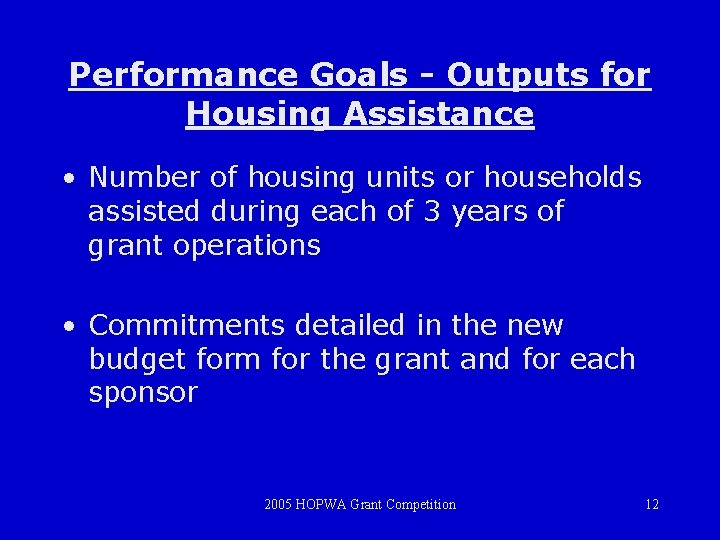 Performance Goals - Outputs for Housing Assistance

• Number of housing units or households assisted during each of 3 years of grant operations

• Commitments detailed in the new budget form for the grant and for each sponsor

2005 HOPWA Grant Competition

12